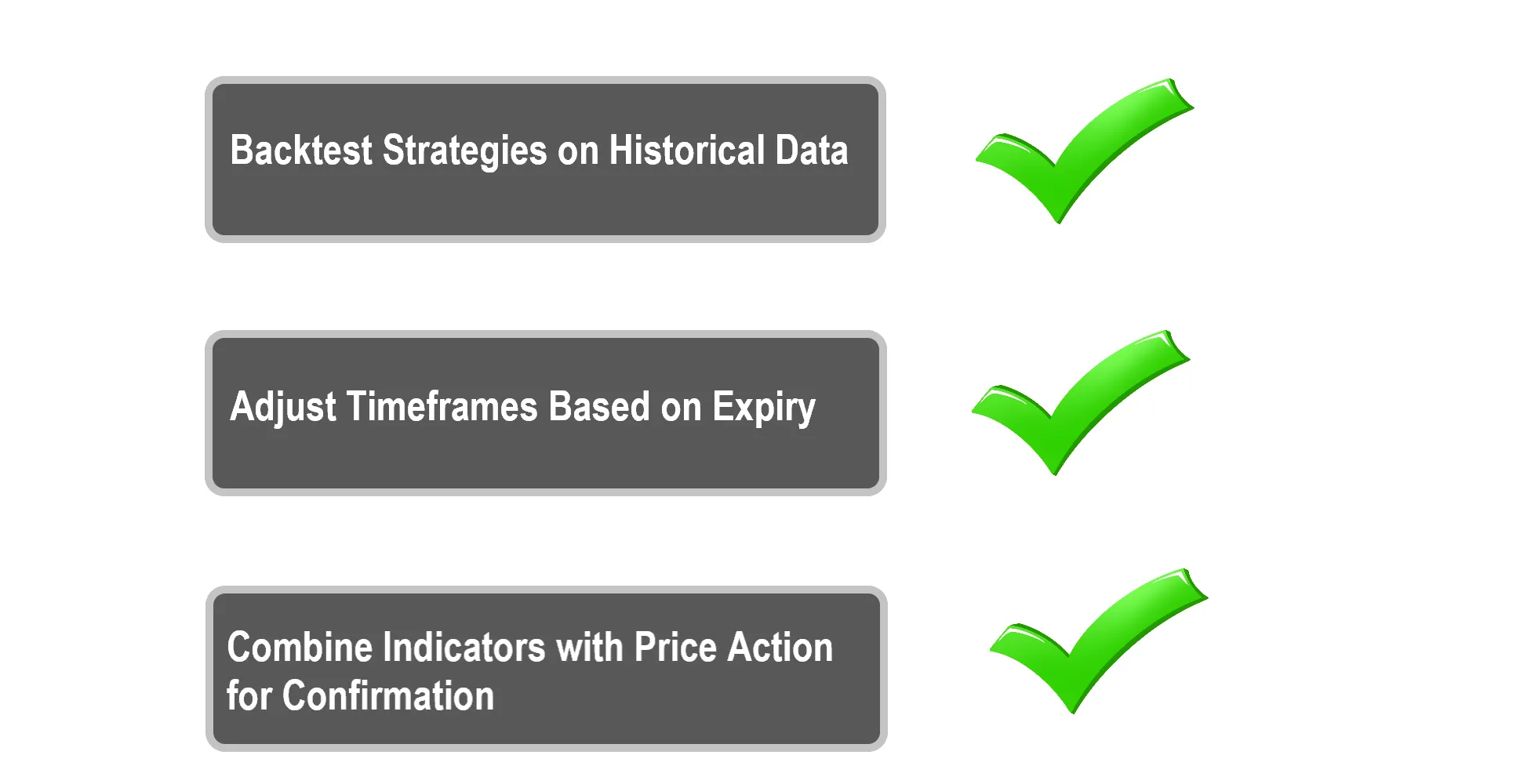 Backtest Strategies on Historical Data

Adjust Timeframes Based on Expiry

Combine Indicators with Price Action for Confirmation